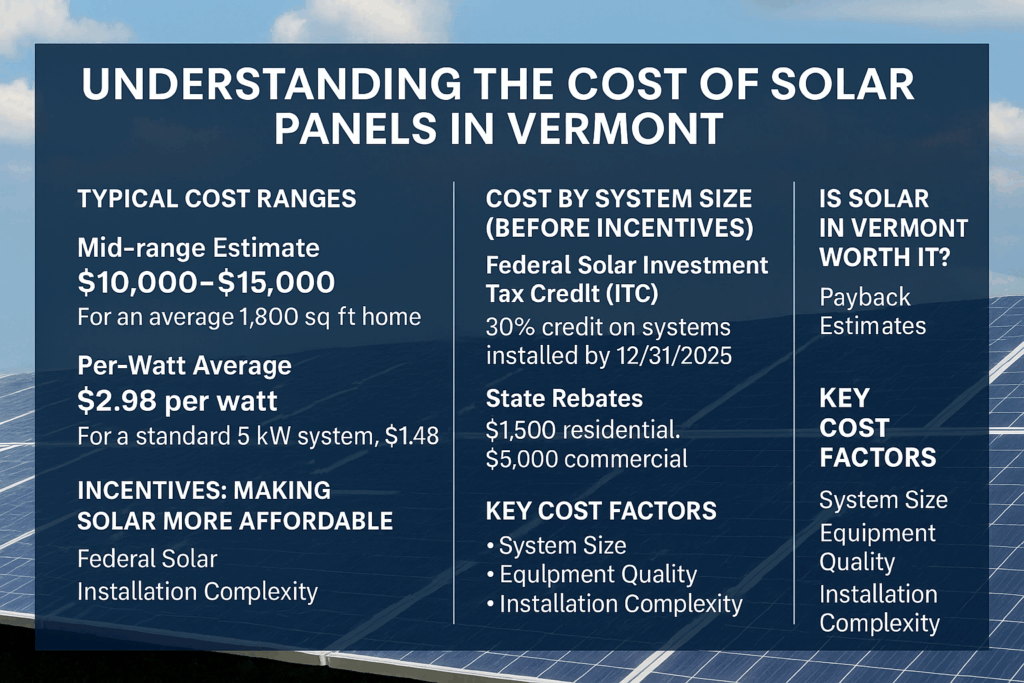 UNDERSTANDING THE COST OF SOLAR PANELS IN VERMONT

TYPICAL COST RANGES

Mid-range Estimate
$10,000–$15,000
For an average 1,800 sq ft home

Per-Watt Average
$2.98 per watt
For a standard 5 kW system, $1.48

INCENTIVES: MAKING SOLAR MORE AFFORDABLE

Federal Solar
Installation Complexity

COST BY SYSTEM SIZE (BEFORE INCENTIVES)

Federal Solar Investment Tax Credit (ITC)
30% credit on systems installed by 12/31/2025

State Rebates
$1,500 residential.
$5,000 commercial

KEY COST FACTORS

• System Size
• Equlpment Quality
• Installation Complexity

IS SOLAR IN VERMONT WORTH IT?

Payback Estimates

KEY COST FACTORS

System Size
Equipment Quality
Installation Complexity